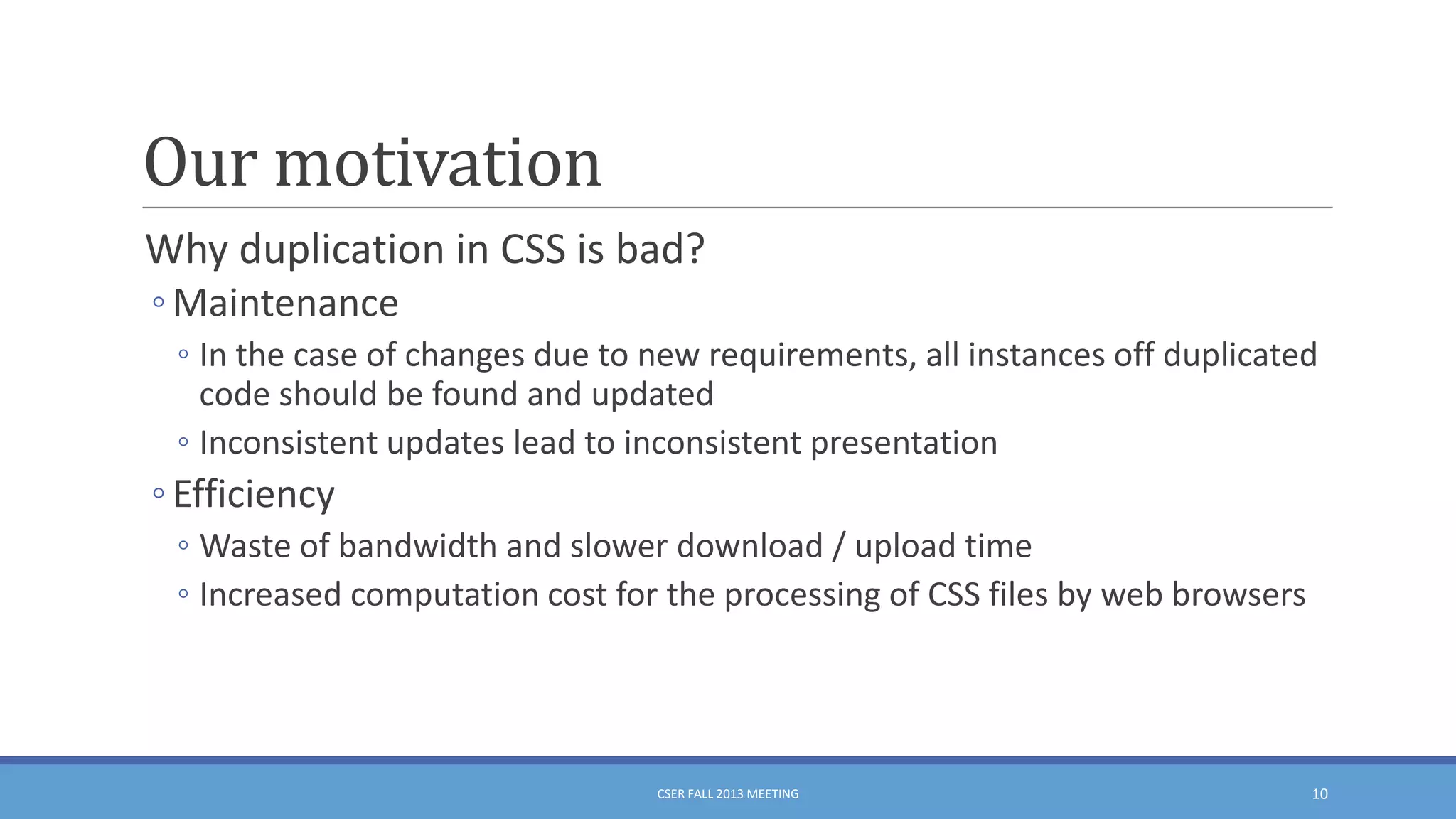 Our motivation

Why duplication in CSS is bad?

◦ Maintenance

◦ In the case of changes due to new requirements, all instances off duplicated code should be found and updated

◦ Inconsistent updates lead to inconsistent presentation

◦ Efficiency

◦ Waste of bandwidth and slower download / upload time

◦ Increased computation cost for the processing of CSS files by web browsers

CSER FALL 2013 MEETING

10